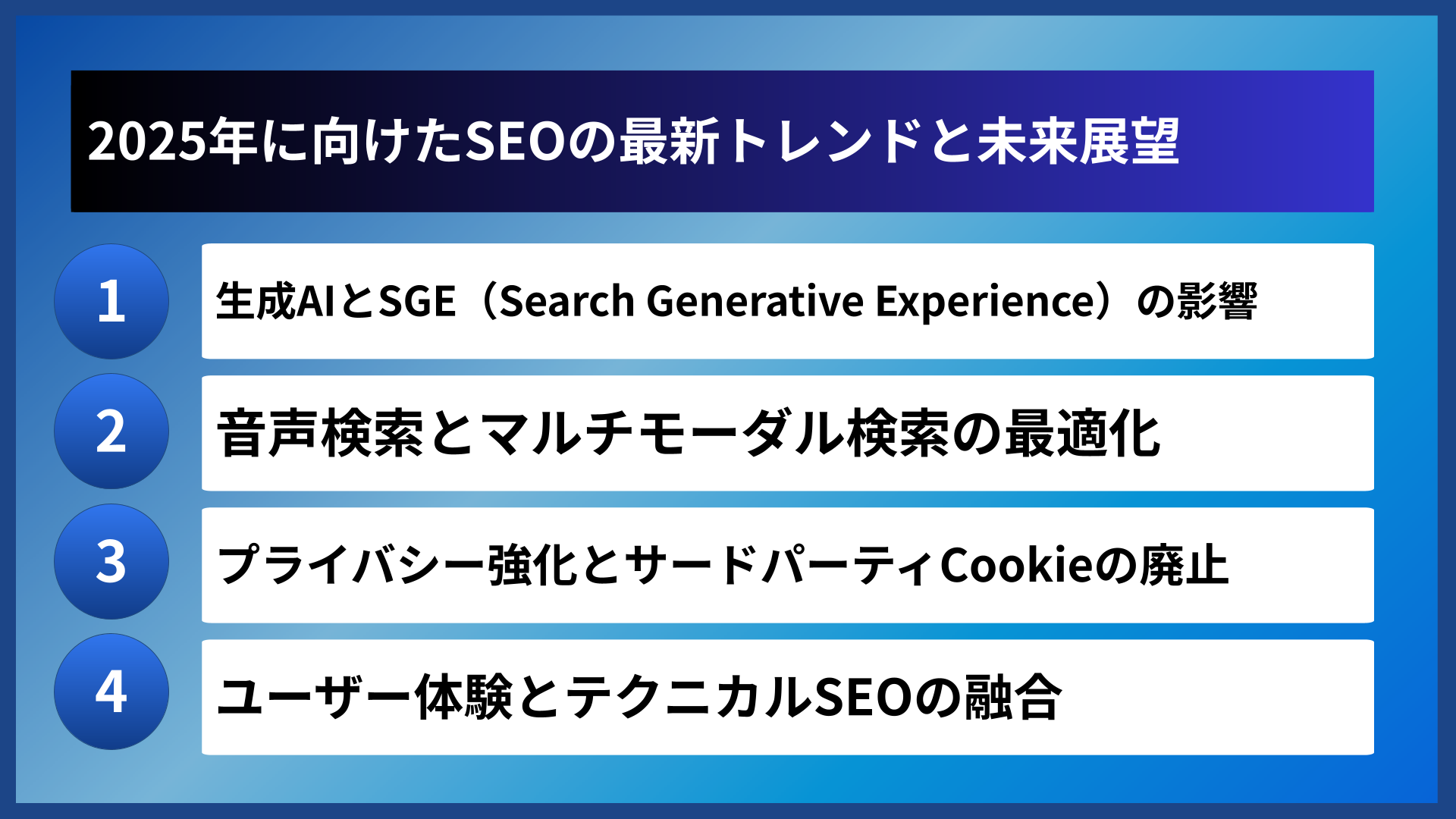 2025年に向けたSEOの最新トレンドと未来展望

1
生成AIとSGE（Search Generative Experience）の影響

2
音声検索とマルチモーダル検索の最適化

3
プライバシー強化とサードパーティCookieの廃止

4
ユーザー体験とテクニカルSEOの融合